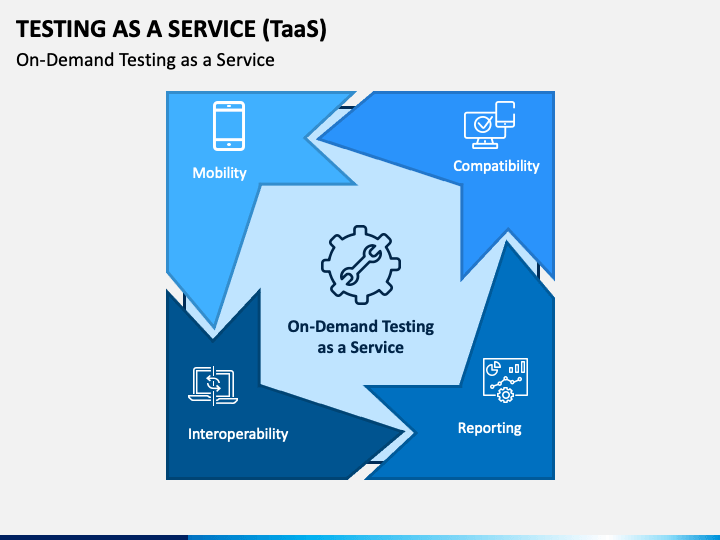 TESTING AS A SERVICE (TaaS)

On-Demand Testing as a Service

Mobility

Compatibility

On-Demand Testing as a Service

Interoperability

Reporting